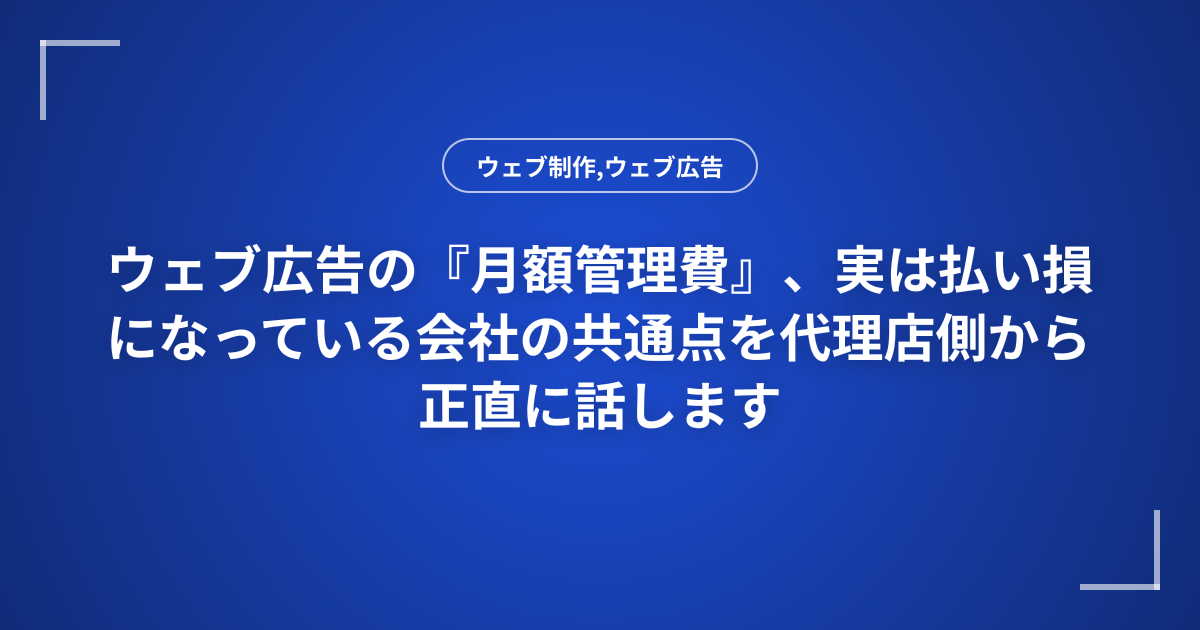 ウェブ制作,ウェブ広告

ウェブ広告の『月額管理費』、実は払い損になっている会社の共通点を代理店側から正直に話します